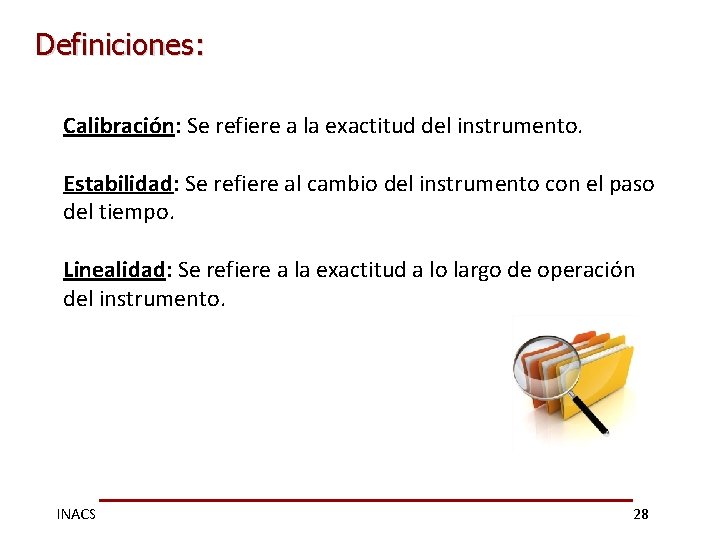 Definiciones:

Calibración: Se refiere a la exactitud del instrumento.

Estabilidad: Se refiere al cambio del instrumento con el paso del tiempo.

Linealidad: Se refiere a la exactitud a lo largo de operación del instrumento.

INACS

28